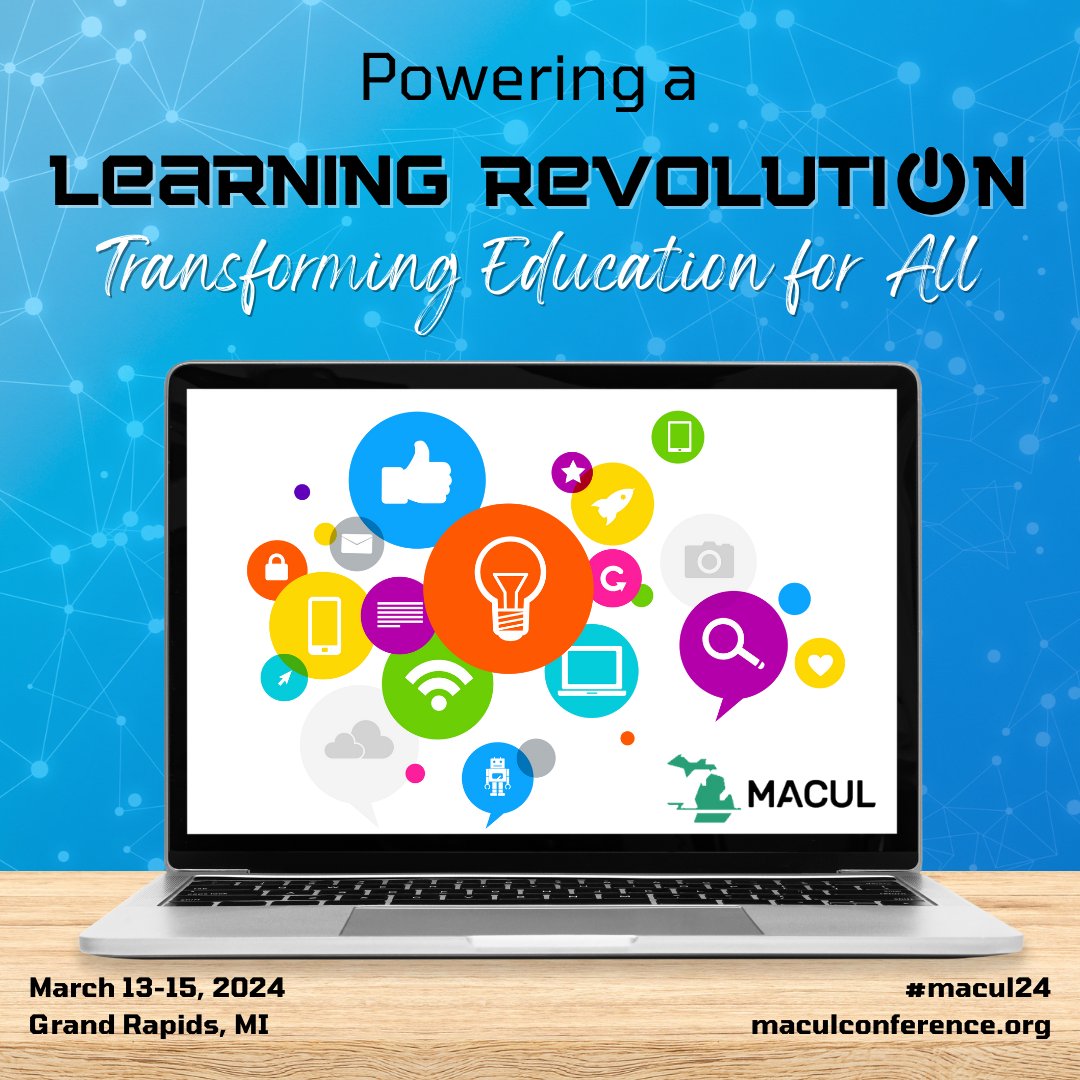 Powering a
LEARNING REVOLUTION
Transforming Education for All

MACUL

March 13-15, 2024
Grand Rapids, MI

#macul24
maculconference.org